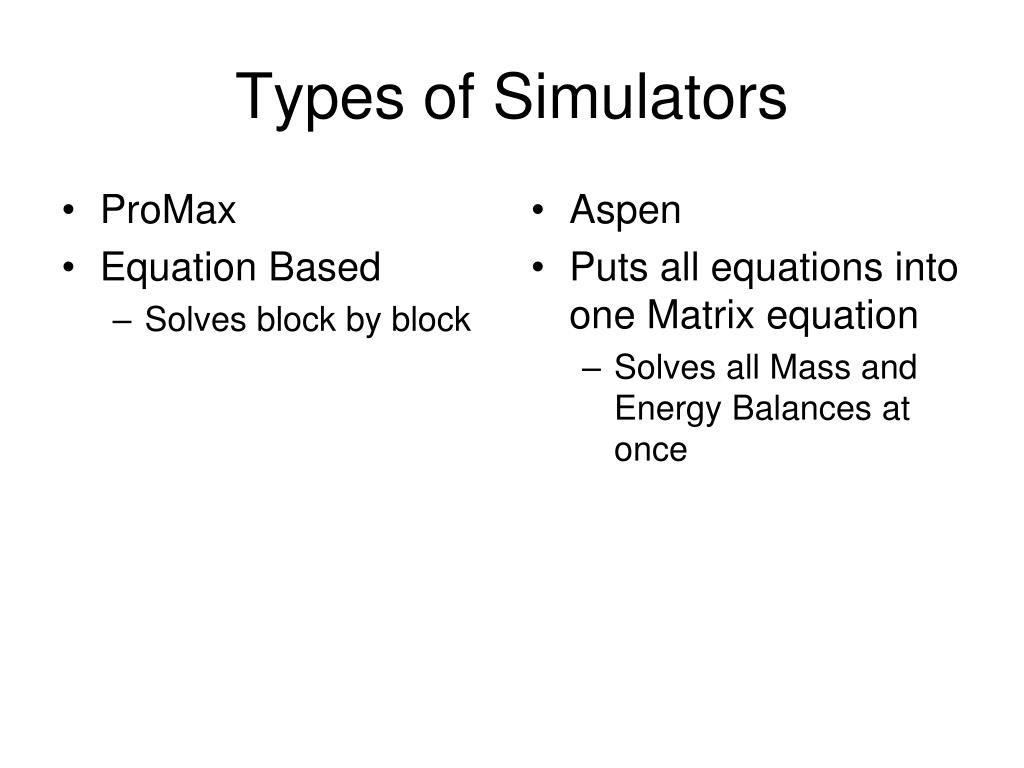 Types of Simulators

• ProMax
• Equation Based
– Solves block by block

• Aspen
• Puts all equations into one Matrix equation
– Solves all Mass and Energy Balances at once